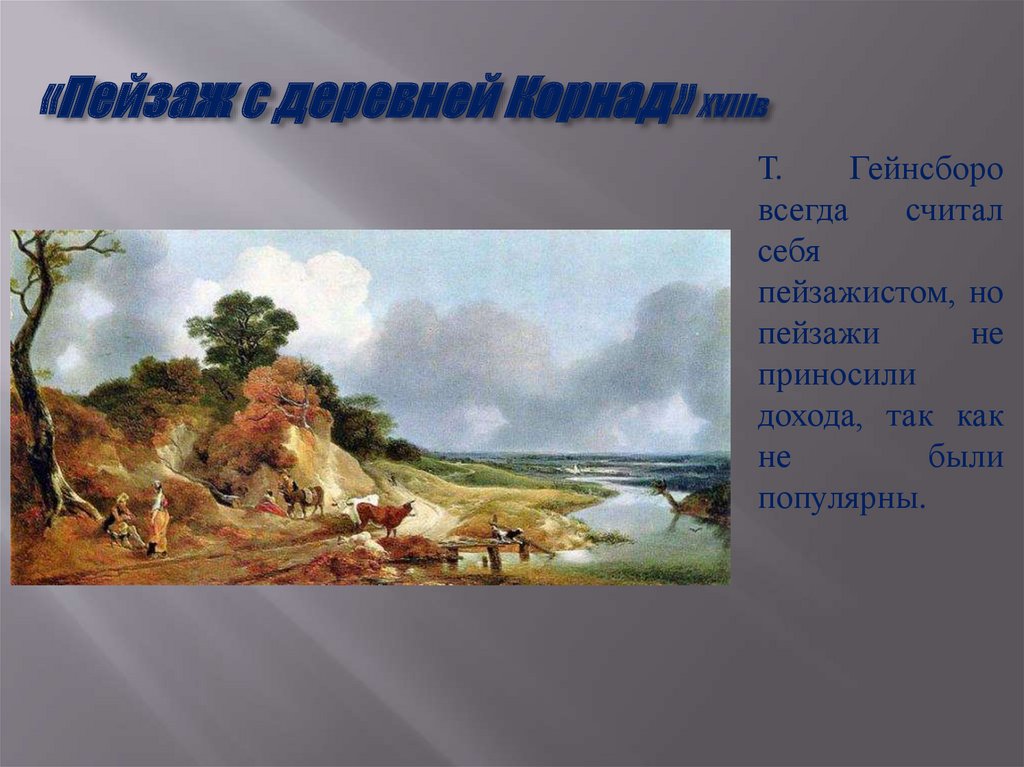 «Пейзаж с деревней Корнад» XVIIIв

Т. Гейнсборо всегда считал себя пейзажистом, но пейзажи не приносили дохода, так как не были популярны.